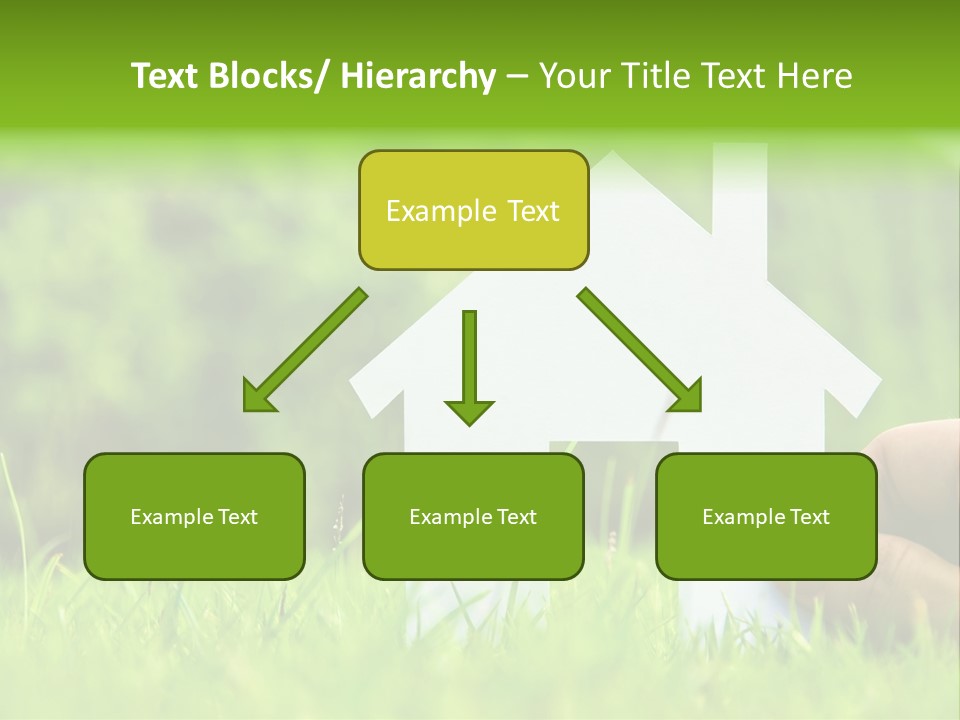 Text Blocks/ Hierarchy – Your Title Text Here

Example Text

Example Text

Example Text

Example Text